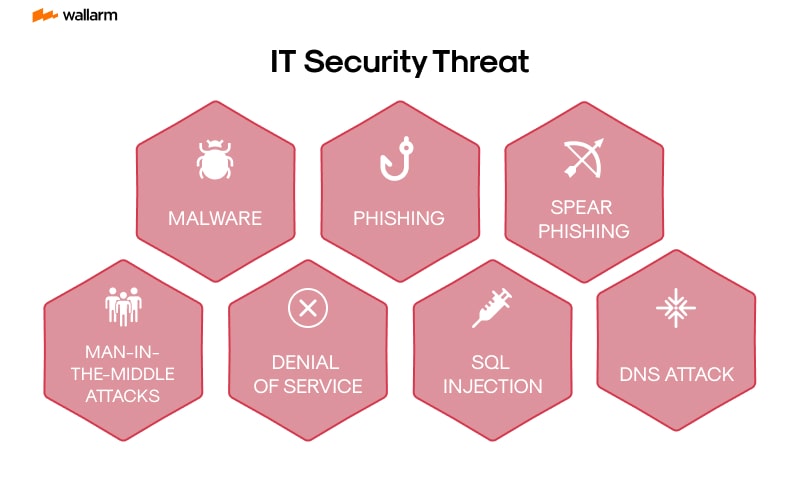 wallarm

IT Security Threat

MALWARE

PHISHING

SPEAR PHISHING

MAN-IN-THE-MIDDLE ATTACKS

DENIAL OF SERVICE

SQL INJECTION

DNS ATTACK